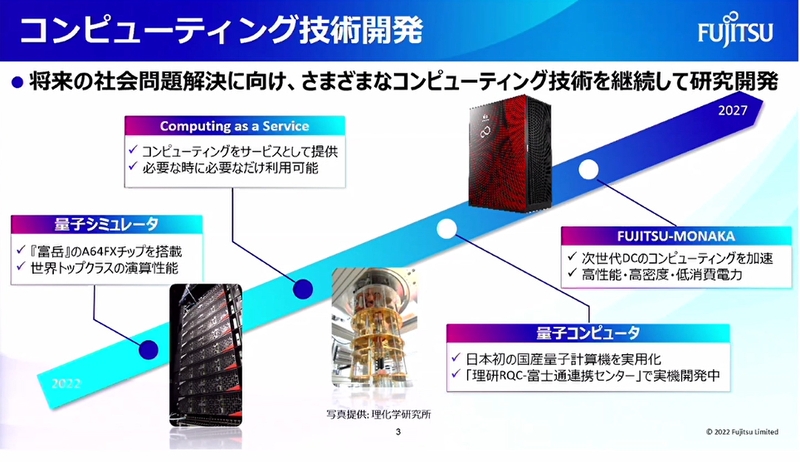 コンピューティング技術開発

FUJITSU

● 将来の社会問題解決に向け、さまざまなコンピューティング技術を継続して研究開発

2027

Computing as a Service

✓ コンピューティングをサービスとして提供
✓ 必要な時に必要なだけ利用可能

量子シミュレータ

✓ 『富岳』のA64FXチップを搭載
✓ 世界トップクラスの演算性能

FUJITSU-MONAKA

✓ 次世代DCのコンピューティングを加速
✓ 高性能・高密度・低消費電力

量子コンピュータ

✓ 日本初の国産量子計算機を実用化
✓ 「理研RQC-富士通連携センター」で実機開発中

2022

写真提供: 理化学研究所

3

© 2022 Fujitsu Limited